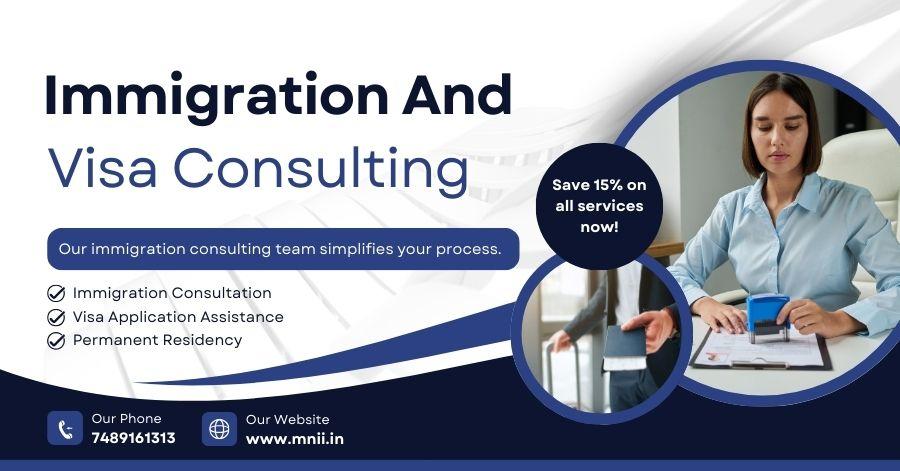 Immigration And
Visa Consulting

Our immigration consulting team simplifies your process.

Immigration Consultation
Visa Application Assistance
Permanent Residency

Save 15% on all services now!

Our Phone
7489161313

Our Website
www.mnii.in